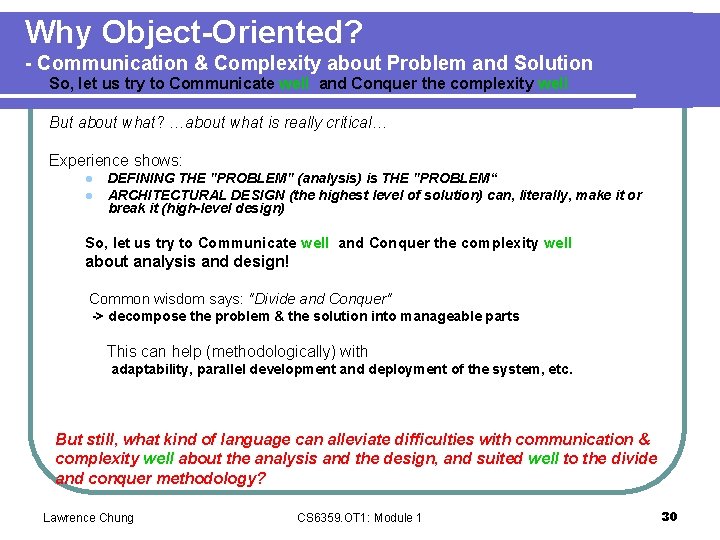 Why Object-Oriented?
- Communication & Complexity about Problem and Solution
So, let us try to Communicate well and Conquer the complexity well

But about what? …about what is really critical…

Experience shows:
- DEFINING THE "PROBLEM" (analysis) is THE "PROBLEM"
- ARCHITECTURAL DESIGN (the highest level of solution) can, literally, make it or break it (high-level design)

So, let us try to Communicate well and Conquer the complexity well about analysis and design!

Common wisdom says: "Divide and Conquer"
-> decompose the problem & the solution into manageable parts

This can help (methodologically) with
adaptability, parallel development and deployment of the system, etc.

But still, what kind of language can alleviate difficulties with communication & complexity well about the analysis and the design, and suited well to the divide and conquer methodology?

Lawrence Chung CS6359.OT1: Module 1 30